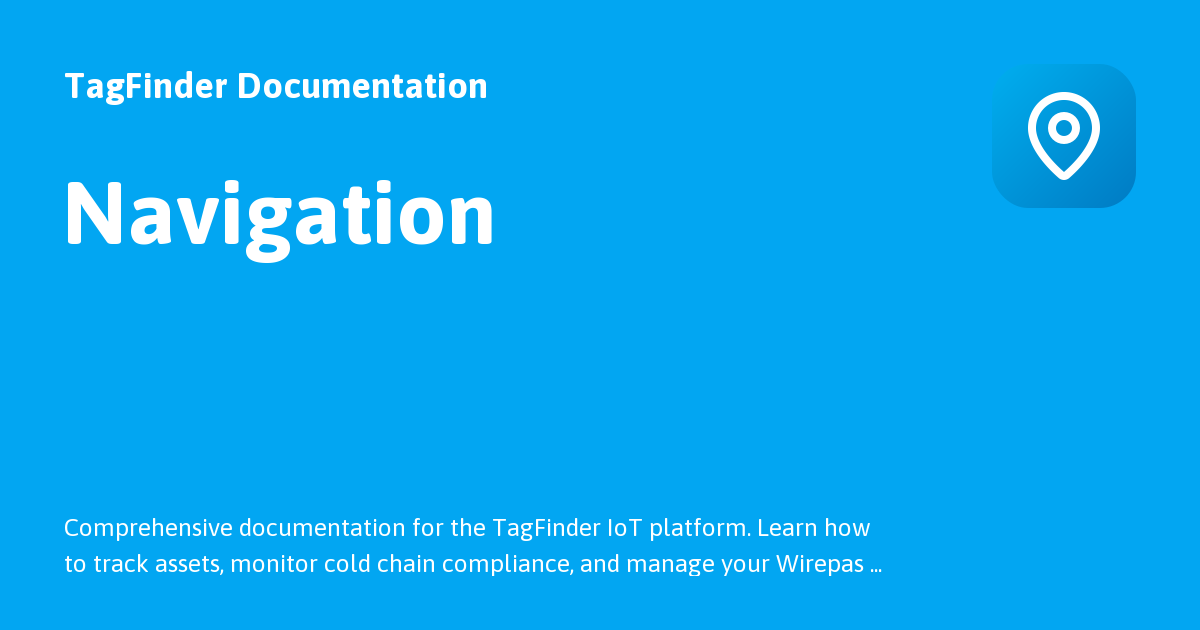 TagFinder Documentation

Navigation

Comprehensive documentation for the TagFinder IoT platform. Learn how to track assets, monitor cold chain compliance, and manage your Wirepas ...